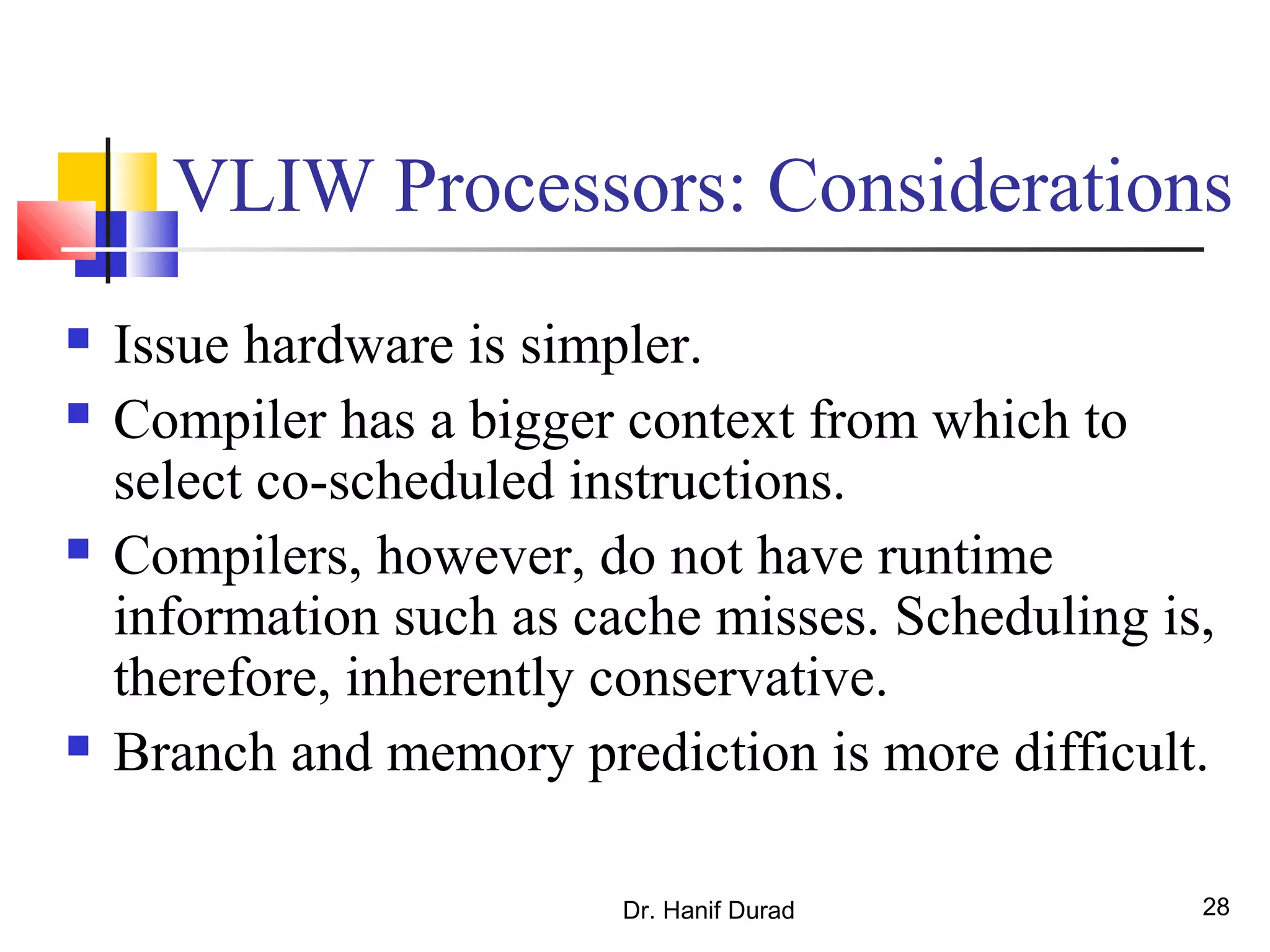 VLIW Processors: Considerations

- Issue hardware is simpler.
- Compiler has a bigger context from which to select co-scheduled instructions.
- Compilers, however, do not have runtime information such as cache misses. Scheduling is, therefore, inherently conservative.
- Branch and memory prediction is more difficult.

Dr. Hanif Durad

28